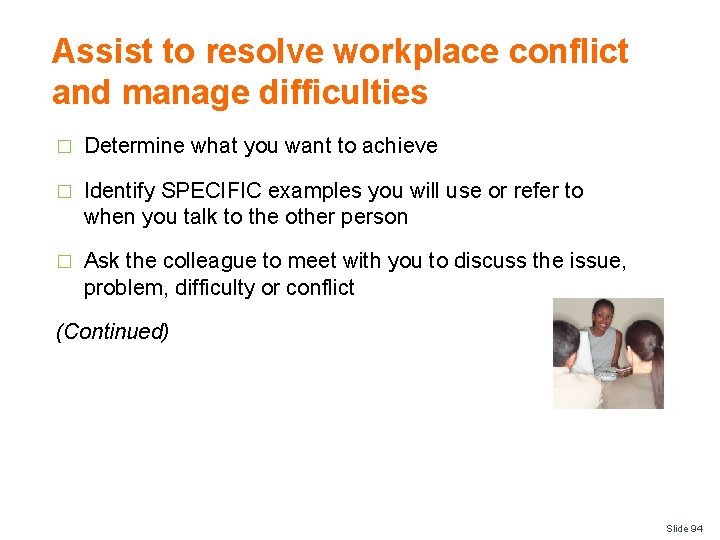 Assist to resolve workplace conflict and manage difficulties

□ Determine what you want to achieve

□ Identify SPECIFIC examples you will use or refer to when you talk to the other person

□ Ask the colleague to meet with you to discuss the issue, problem, difficulty or conflict

(Continued)

Slide 94